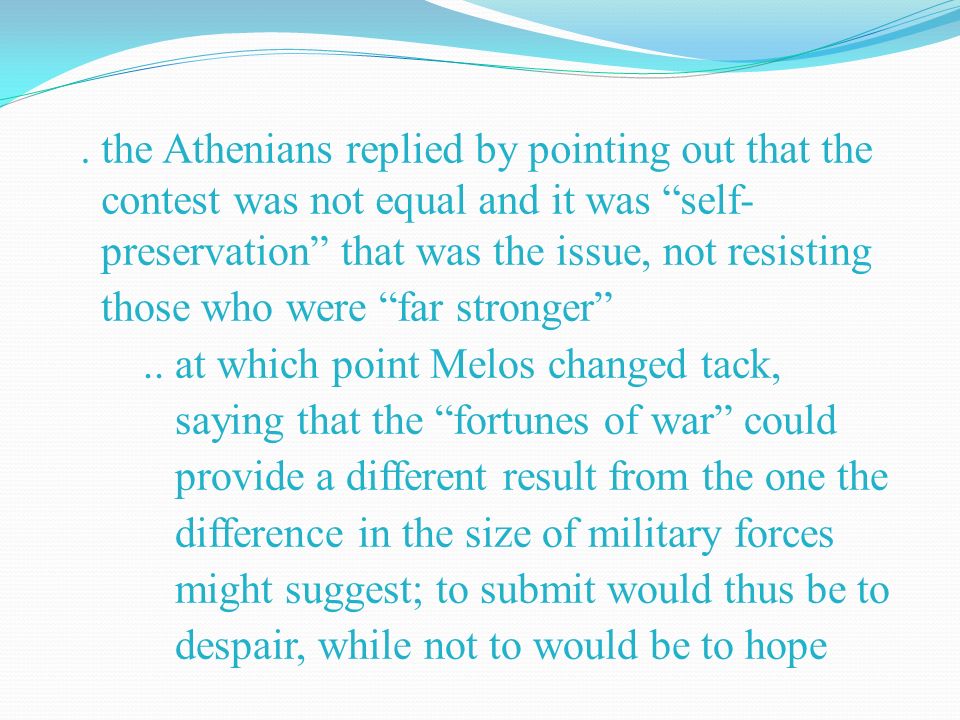 . the Athenians replied by pointing out that the contest was not equal and it was “self-preservation” that was the issue, not resisting those who were “far stronger”

.. at which point Melos changed tack, saying that the “fortunes of war” could provide a different result from the one the difference in the size of military forces might suggest; to submit would thus be to despair, while not to would be to hope